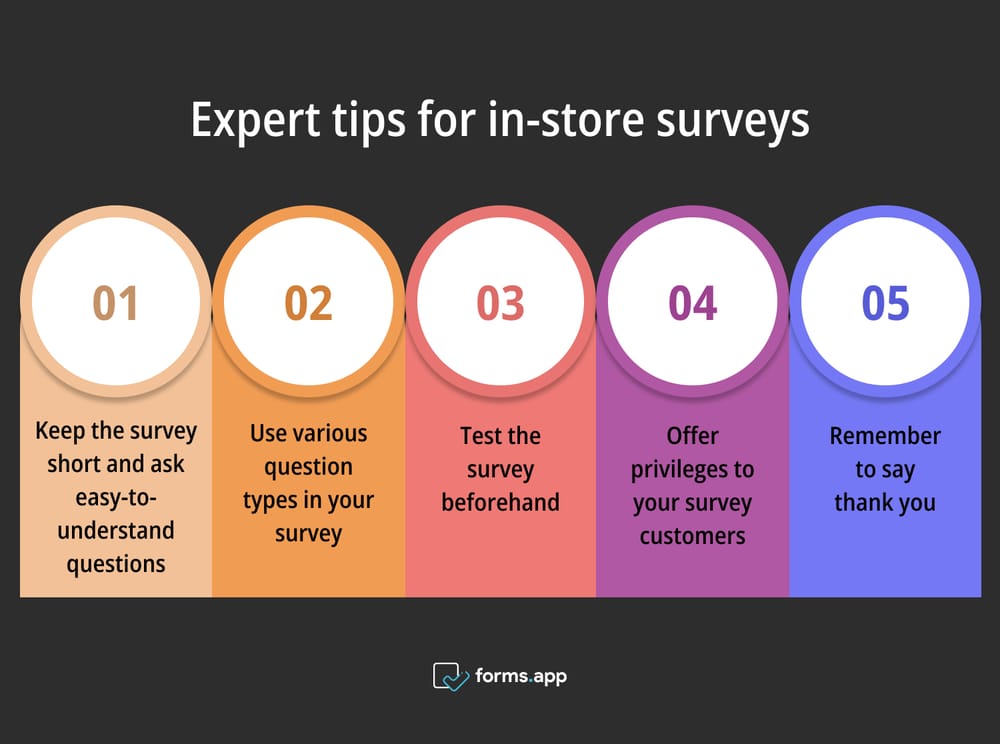 Expert tips for in-store surveys

01

Keep the survey short and ask easy-to-understand questions

02

Use various question types in your survey

03

Test the survey beforehand

04

Offer privileges to your survey customers

05

Remember to say thank you

forms.app